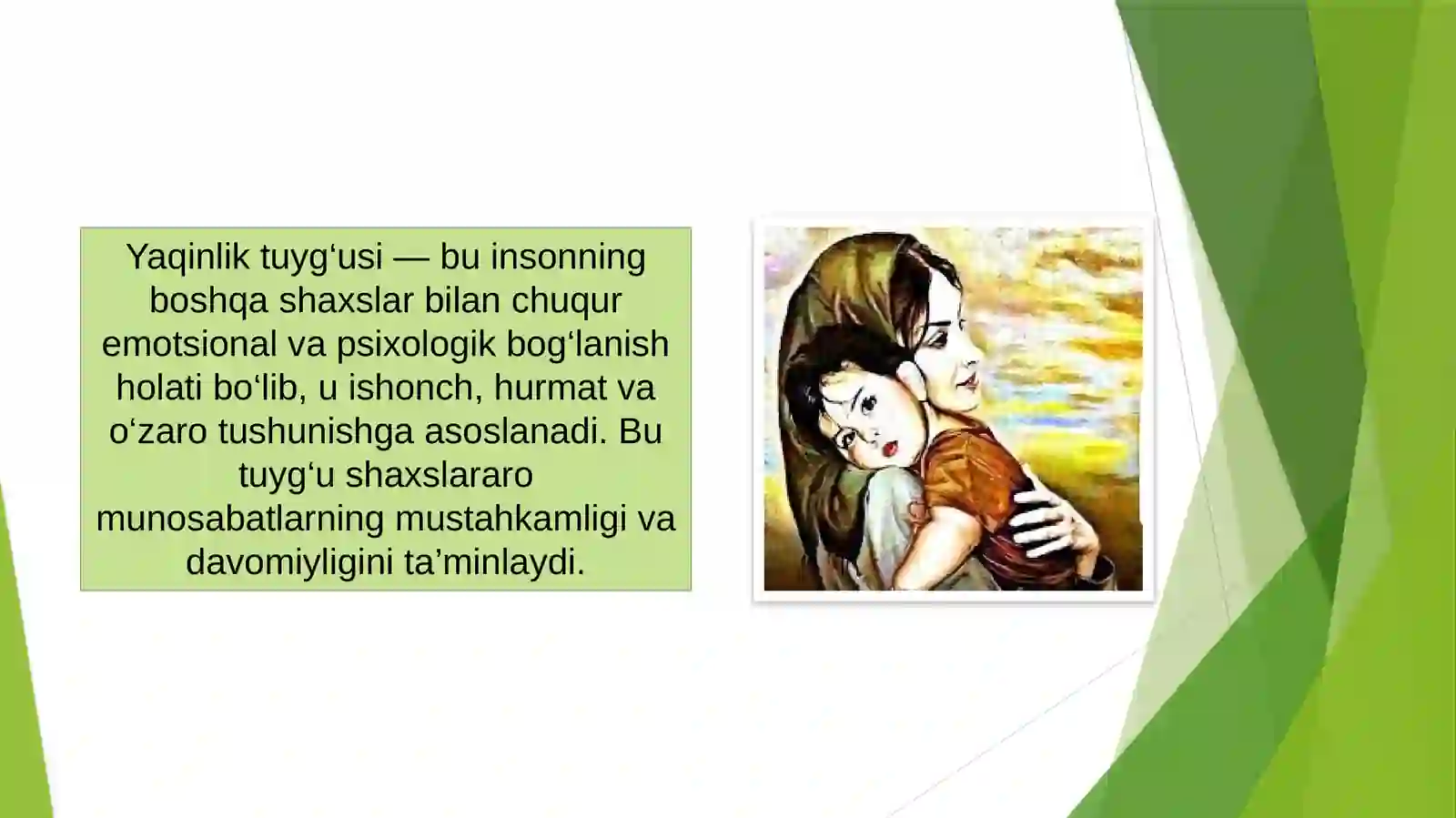 Yaqinlik tuyg‘usi — bu insonning boshqa shaxslar bilan chuqur emotsional va psixologik bog‘lanish holati bo‘lib, u ishonch, hurmat va o‘zaro tushunishga asoslanadi. Bu tuyg‘u shaxslararo munosabatlarning mustahkamligi va davomiyligini ta’minlaydi.